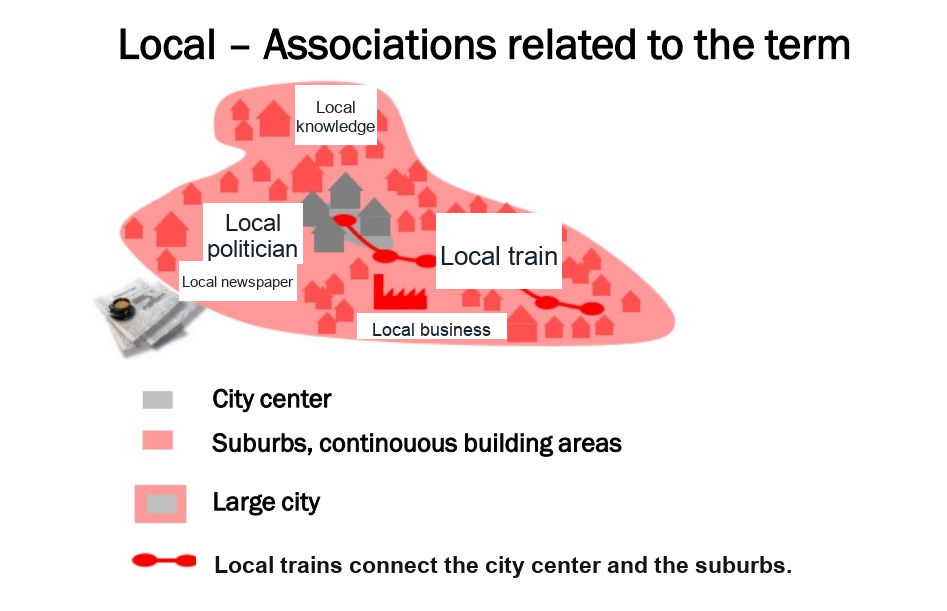 Local – Associations related to the term

Local knowledge

Local politician

Local newspaper

Local train

Local business

City center

Suburbs, continouous building areas

Large city

Local trains connect the city center and the suburbs.